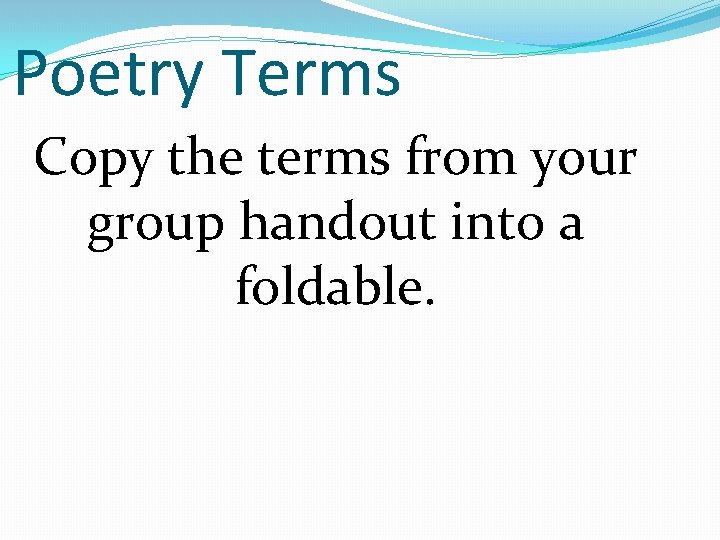 Poetry Terms

Copy the terms from your group handout into a foldable.